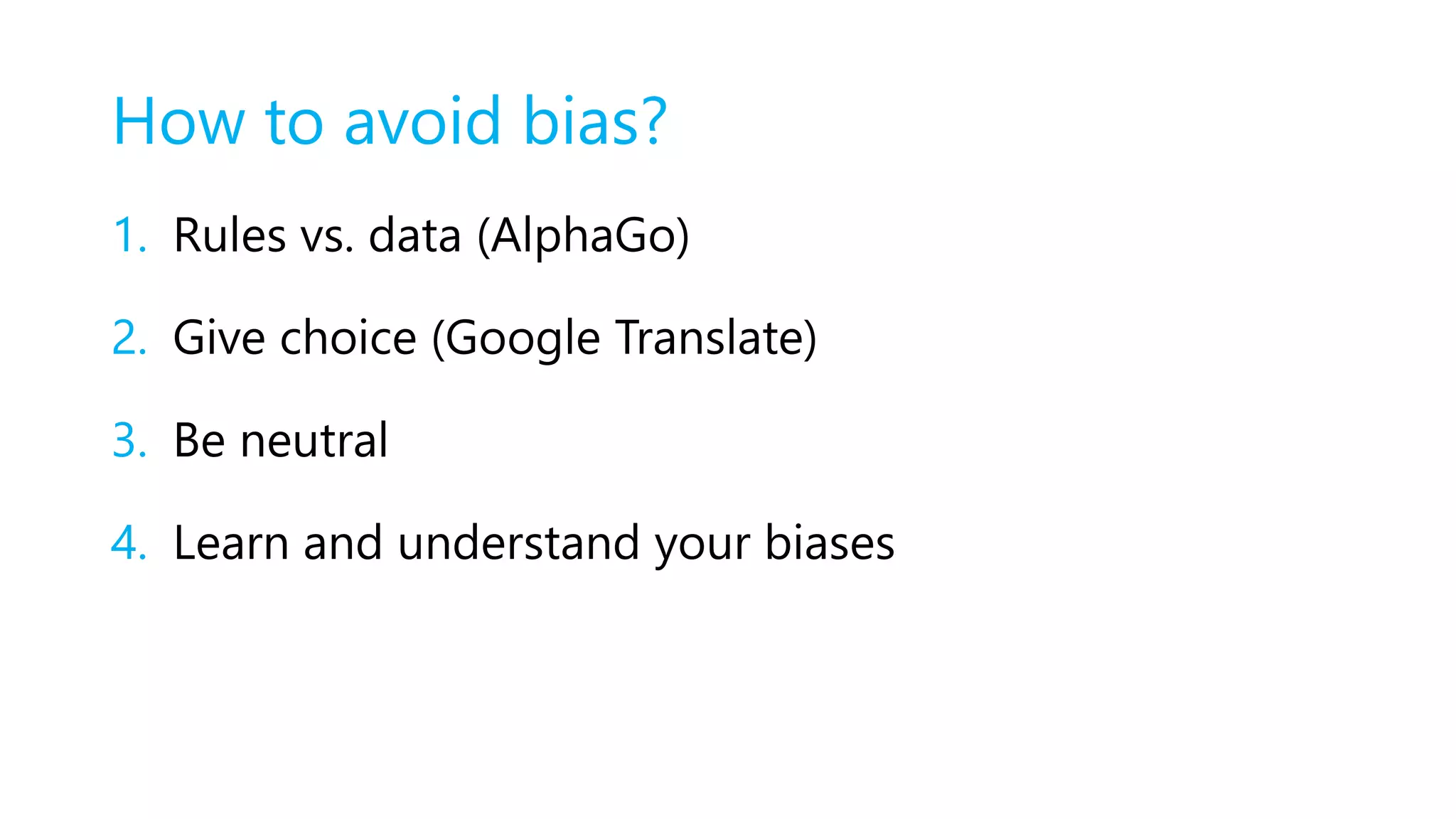 How to avoid bias?

1. Rules vs. data (AlphaGo)
2. Give choice (Google Translate)
3. Be neutral
4. Learn and understand your biases